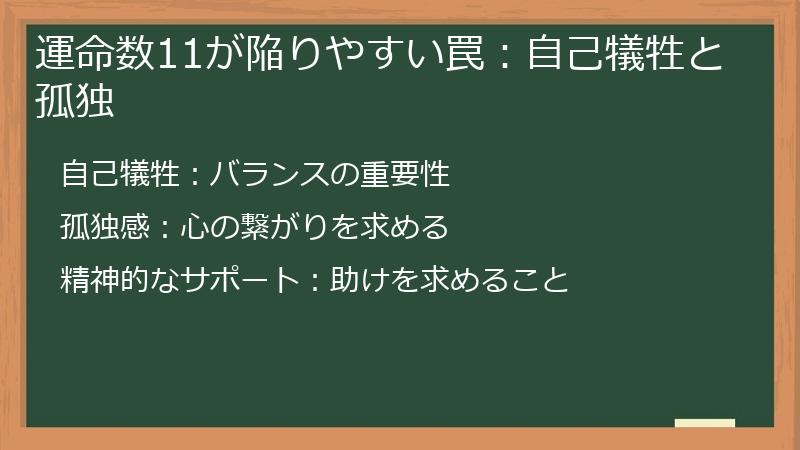 運命数11が陥りやすい罠：自己犠牲と孤独

自己犠牲：バランスの重要性

孤独感：心の繋がりを求める

精神的なサポート：助けを求めること